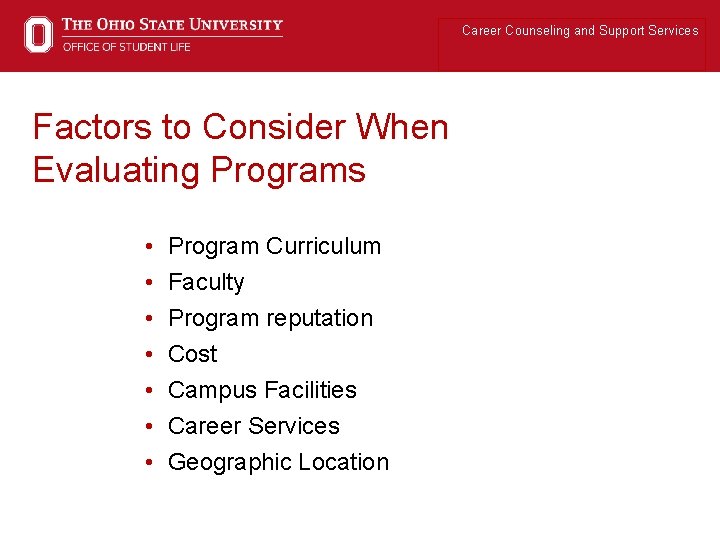 THE OHIO STATE UNIVERSITY
OFFICE OF STUDENT LIFE

Career Counseling and Support Services

Factors to Consider When Evaluating Programs

• Program Curriculum
• Faculty
• Program reputation
• Cost
• Campus Facilities
• Career Services
• Geographic Location